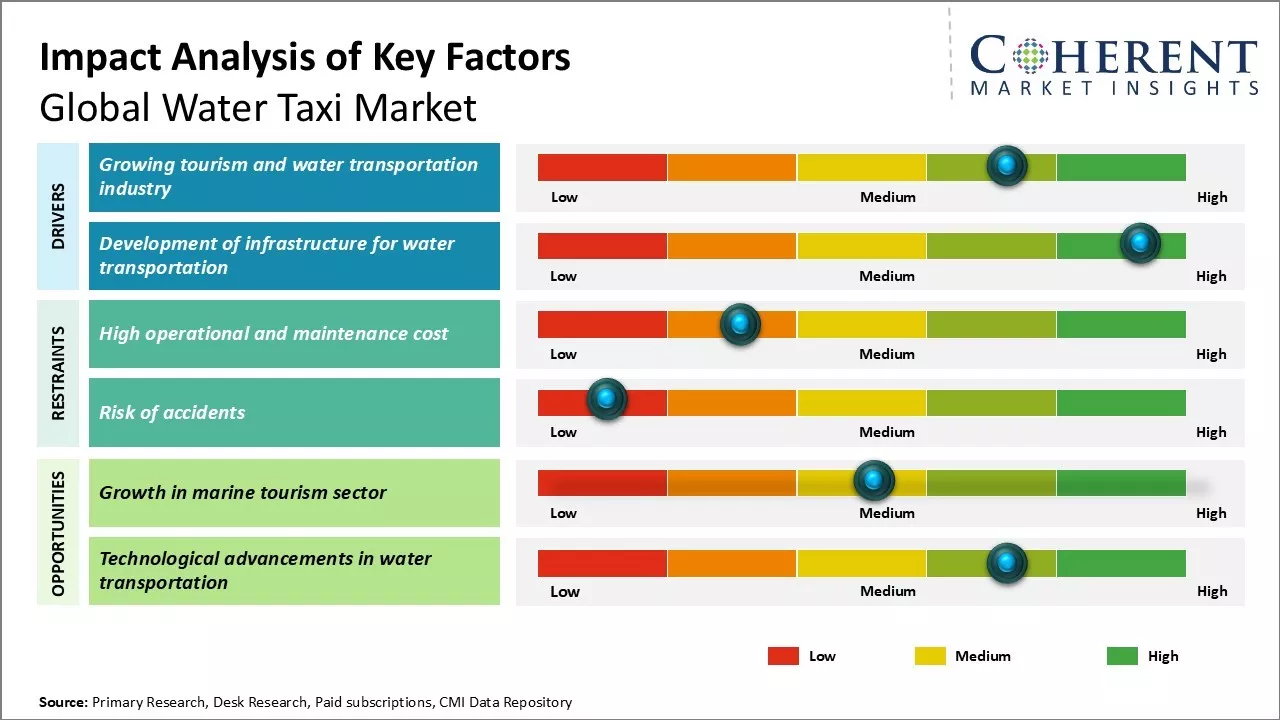 Impact Analysis of Key Factors
Global Water Taxi Market

COHERENT
MARKET INSIGHTS

DRIVERS

Growing tourism and water transportation industry

Low Medium High

Development of infrastructure for water transportation

Low Medium High

RESTRAINTS

High operational and maintenance cost

Low Medium High

Risk of accidents

Low Medium High

OPPORTUNITIES

Growth in marine tourism sector

Low Medium High

Technological advancements in water transportation

Low Medium High

Low Medium High

Source: Primary Research, Desk Research, Paid subscriptions, CMI Data Repository